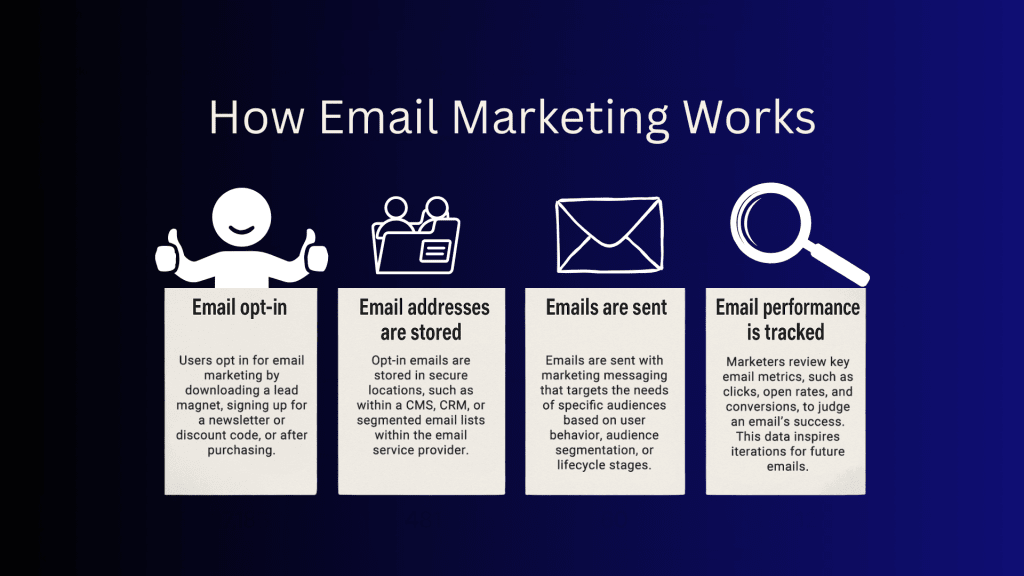 How Email Marketing Works

Email opt-in

Users opt in for email marketing by downloading a lead magnet, signing up for a newsletter or discount code, or after purchasing.

Email addresses are stored

Opt-in emails are stored in secure locations, such as within a CMS, CRM, or segmented email lists within the email service provider.

Emails are sent

Emails are sent with marketing messaging that targets the needs of specific audiences based on user behavior, audience segmentation, or lifecycle stages.

Email performance is tracked

Marketers review key email metrics, such as clicks, open rates, and conversions, to judge an email's success. This data inspires iterations for future emails.